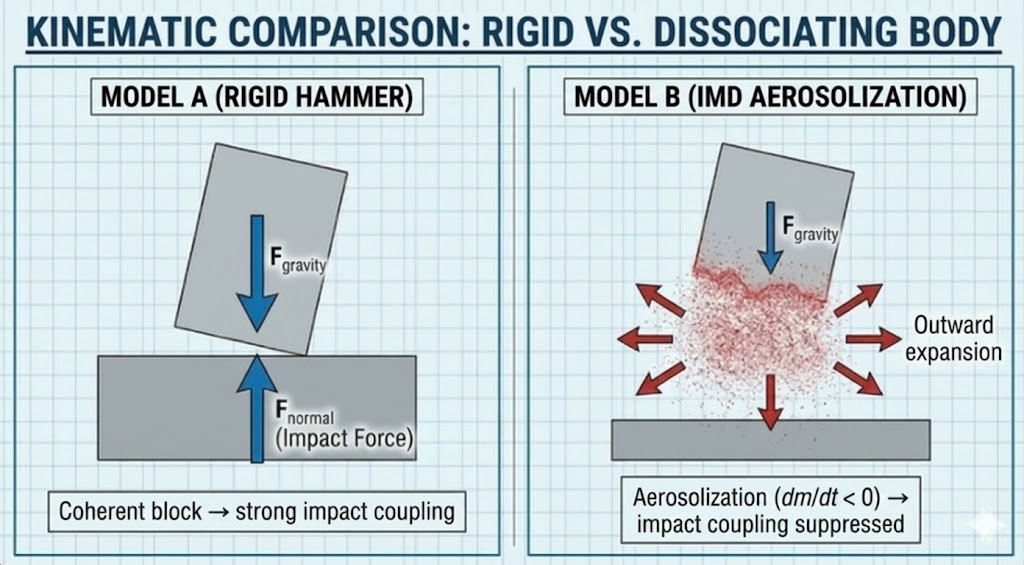 KINEMATIC COMPARISON: RIGID VS. DISSOCIATING BODY

MODEL A (RIGID HAMMER)

$F_{gravity}$

$F_{normal}$ (Impact Force)

Coherent block → strong impact coupling

MODEL B (IMD AEROSOLIZATION)

$F_{gravity}$

Outward expansion

Aerosolization ($dm/dt < 0$) → impact coupling suppressed